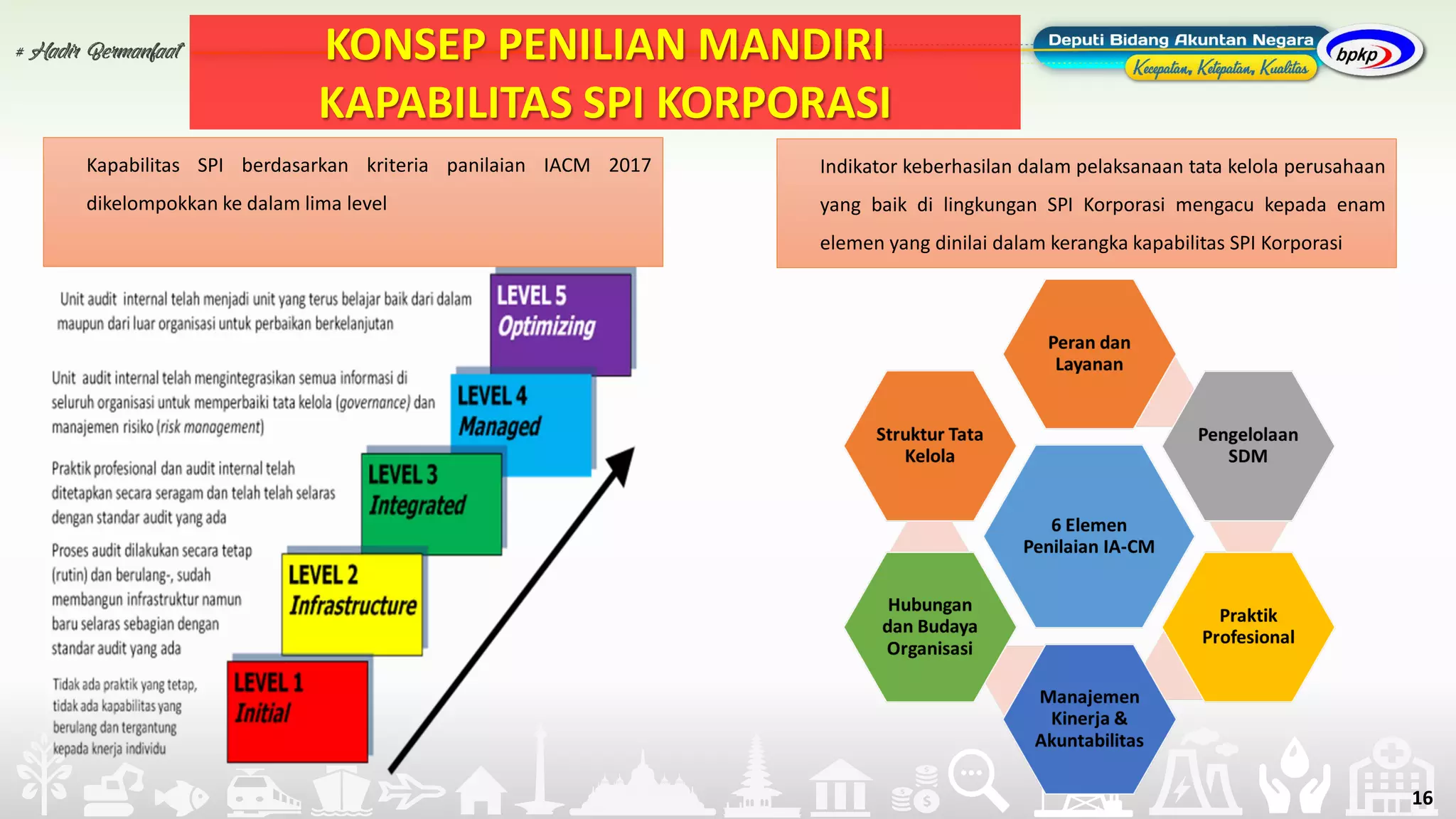 # Hadir Bermanfaat

KONSEP PENILIAN MANDIRI KAPABILITAS SPI KORPORASI

Deputi Bidang Akuntan Negara
Kecepatan, Ketepatan, Kualitas
bpkp

Kapabilitas SPI berdasarkan kriteria panilaian IACM 2017 dikelompokkan ke dalam lima level

Indikator keberhasilan dalam pelaksanaan tata kelola perusahaan yang baik di lingkungan SPI Korporasi mengacu kepada enam elemen yang dinilai dalam kerangka kapabilitas SPI Korporasi

Unit audit internal telah menjadi unit yang terus belajar baik dari dalam maupun dari luar organisasi untuk perbaikan berkelanjutan

LEVEL 5
Optimizing

Unit audit internal telah mengintegrasikan semua informasi di seluruh organisasi untuk memperbaiki tata kelola (governance) dan manajemen risiko (risk management)

LEVEL 4
Managed

Praktik profesional dan audit internal telah ditetapkan secara seragam dan telah telah selaras dengan standar audit yang ada

LEVEL 3
Integrated

Proses audit dilakukan secara tetap (rutin) dan berulang-, sudah membangun infrastruktur namun baru selaras sebagian dengan standar audit yang ada

LEVEL 2
Infrastructure

Tidak ada praktik yang tetap, tidak ada kapabilitas yang berulang dan tergantung kepada knerja individu

LEVEL 1
Initial

Peran dan Layanan

Struktur Tata Kelola

Pengelolaan SDM

6 Elemen Penilaian IA-CM

Hubungan dan Budaya Organisasi

Praktik Profesional

Manajemen Kinerja & Akuntabilitas

16